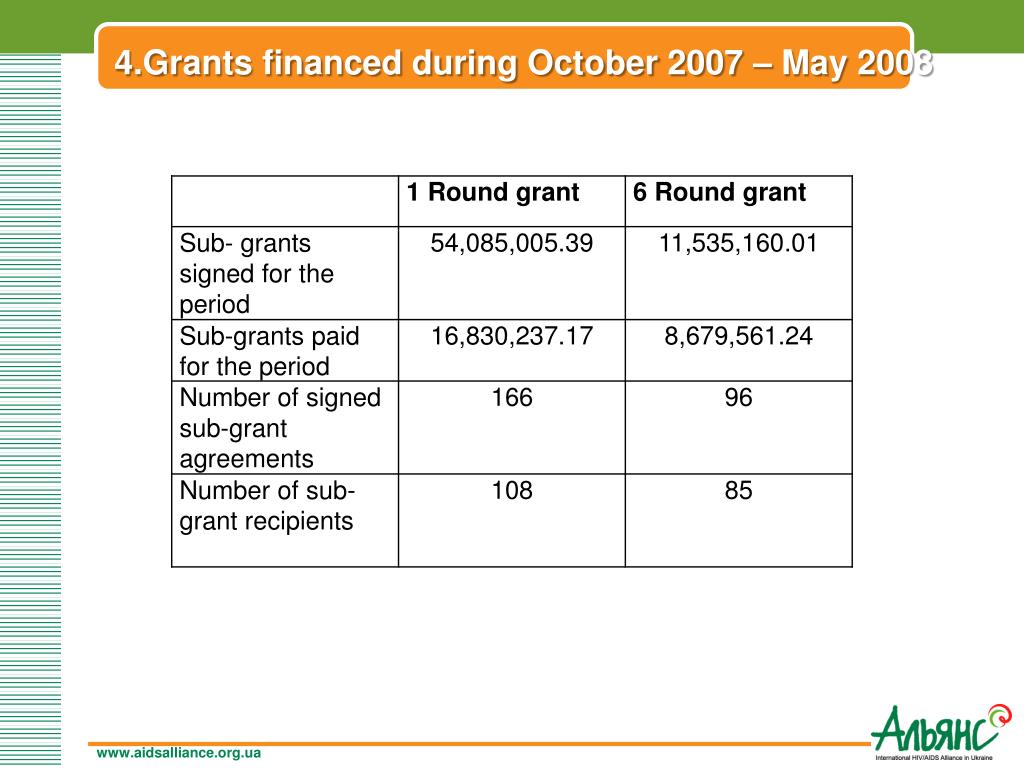 4.Grants financed during October 2007 – May 2008

| | 1 Round grant | 6 Round grant |
|---|---|---|
| Sub- grants signed for the period | 54,085,005.39 | 11,535,160.01 |
| Sub-grants paid for the period | 16,830,237.17 | 8,679,561.24 |
| Number of signed sub-grant agreements | 166 | 96 |
| Number of sub-grant recipients | 108 | 85 |

www.aidsalliance.org.ua

Альянс
International HIV/AIDS Alliance in Ukraine